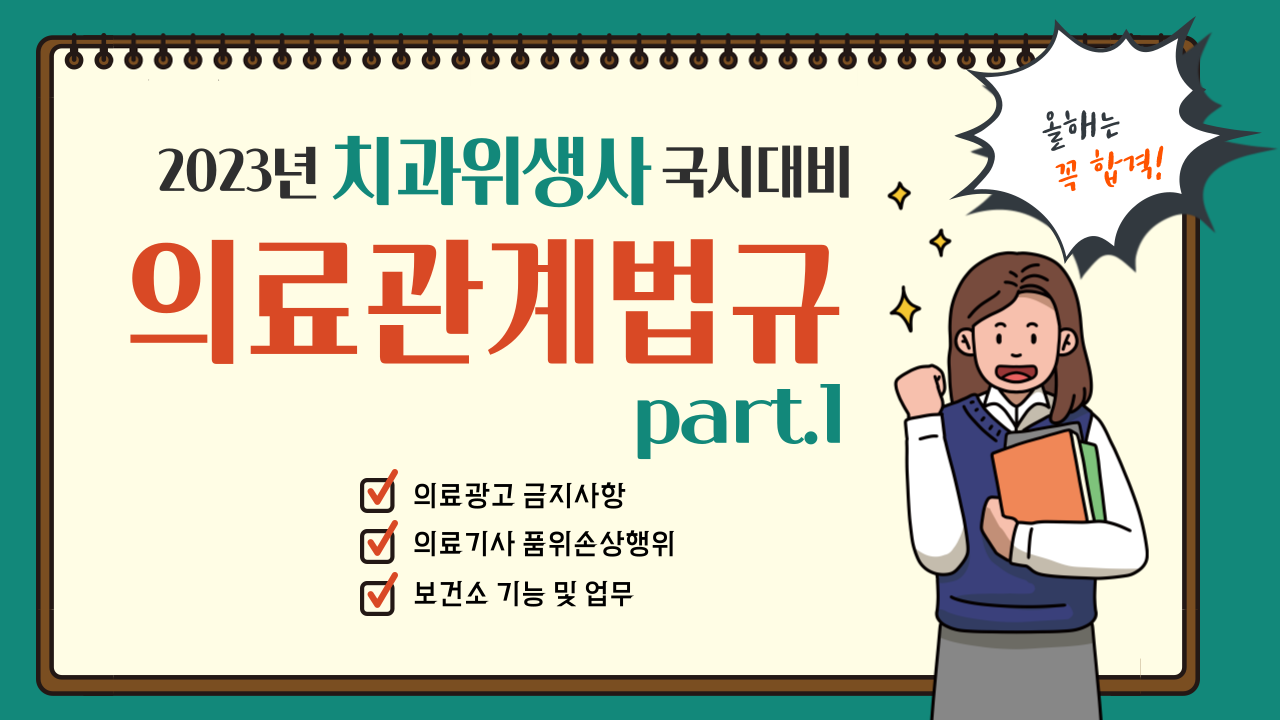 2023년 치과위생사 국시대비

의료관계법규

part.1

의료광고 금지사항

의료기사 품위손상행위

보건소 기능 및 업무

올해는

꼭 합격!